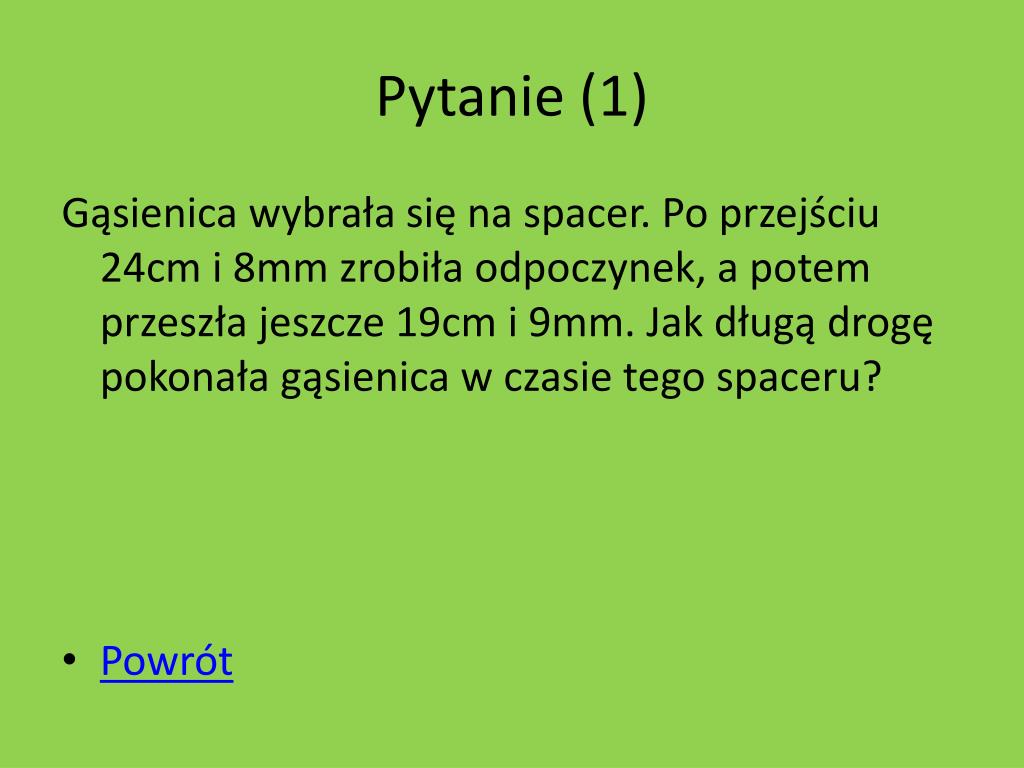 Pytanie (1)

Gąsienica wybrała się na spacer. Po przejściu 24cm i 8mm zrobiła odpoczynek, a potem przeszła jeszcze 19cm i 9mm. Jak długą drogę pokonała gąsienica w czasie tego spaceru?

• Powrót